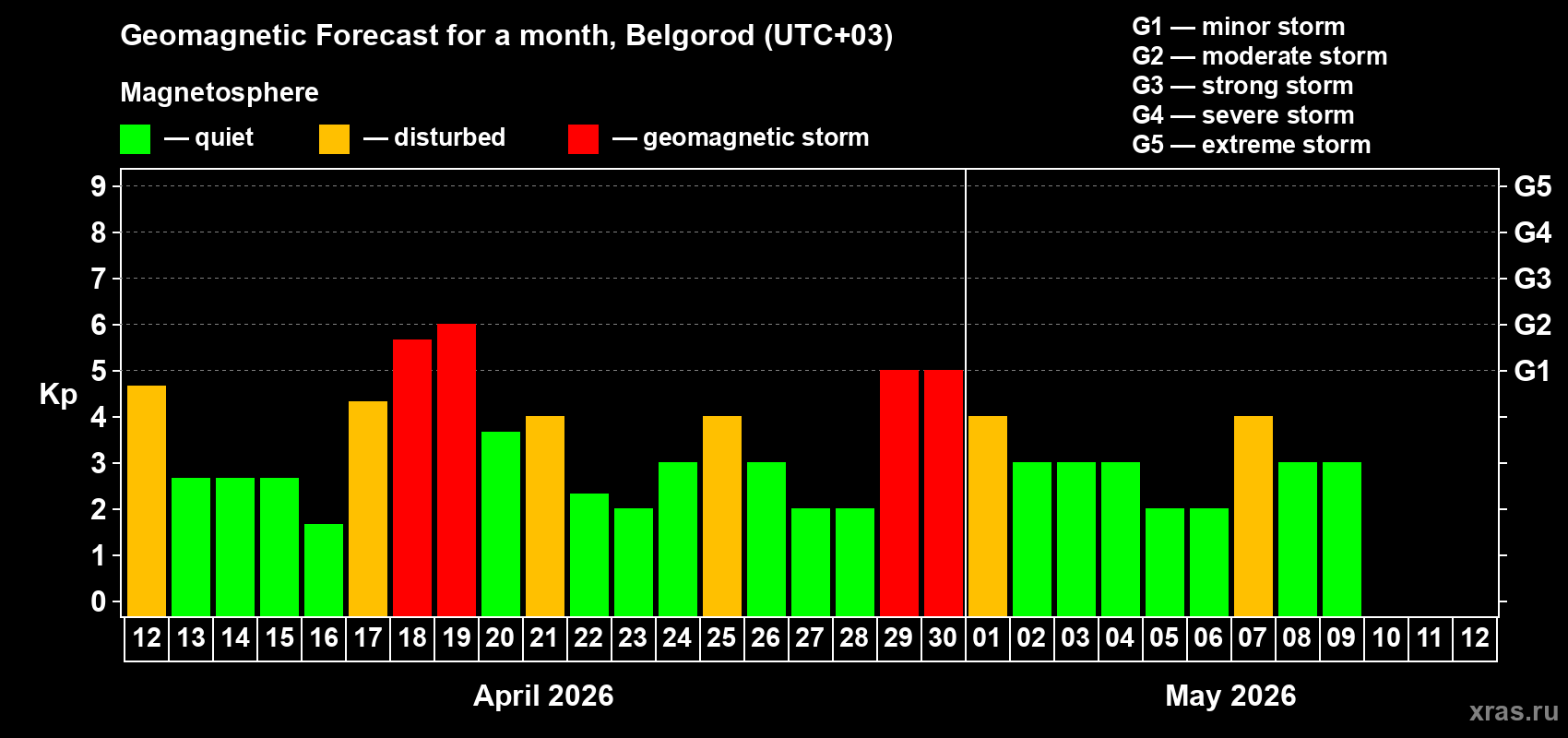 Geomagnetic Forecast for a month, Belgorod (UTC+03)

Magnetosphere

— quiet — disturbed — geomagnetic storm

G1 — minor storm
G2 — moderate storm
G3 — strong storm
G4 — severe storm
G5 — extreme storm

Kp

9
8
7
6
5
4
3
2
1
0

G5
G4
G3
G2
G1

12 13 14 15 16 17 18 19 20 21 22 23 24 25 26 27 28 29 30 01 02 03 04 05 06 07 08 09 10 11 12

April 2026

May 2026

xras.ru